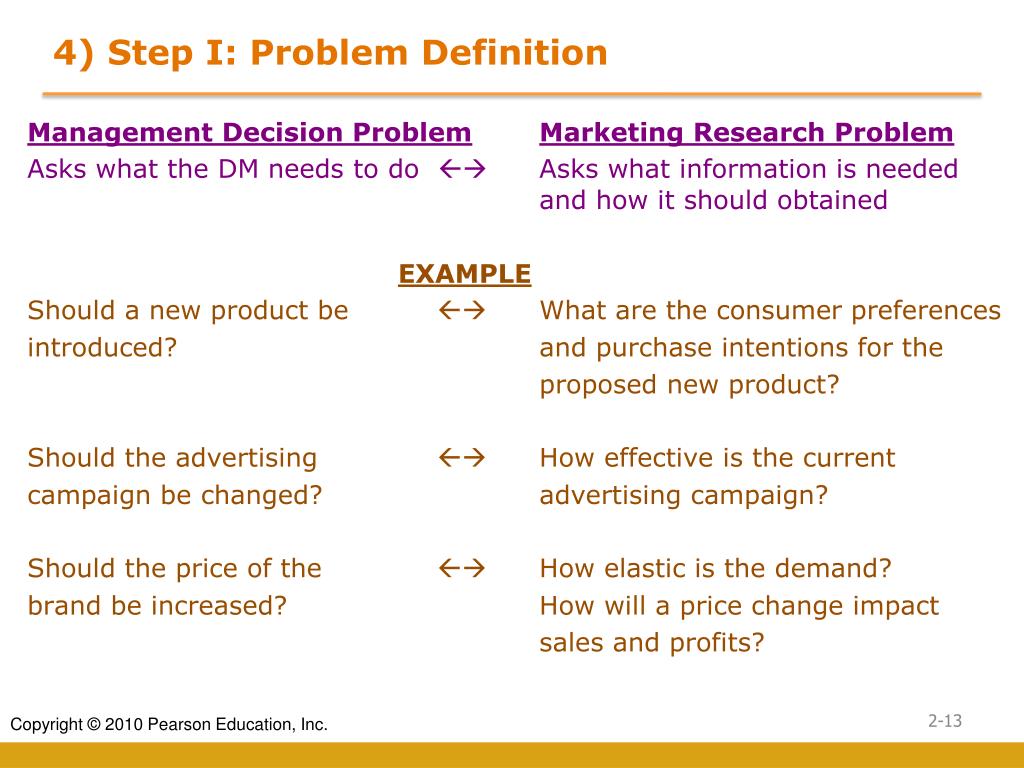 4) Step I: Problem Definition

Management Decision Problem
Asks what the DM needs to do ←→

Marketing Research Problem
Asks what information is needed and how it should obtained

EXAMPLE

Should a new product be introduced? ←→ What are the consumer preferences and purchase intentions for the proposed new product?

Should the advertising campaign be changed? ←→ How effective is the current advertising campaign?

Should the price of the brand be increased? ←→ How elastic is the demand? How will a price change impact sales and profits?

Copyright © 2010 Pearson Education, Inc.

2-13